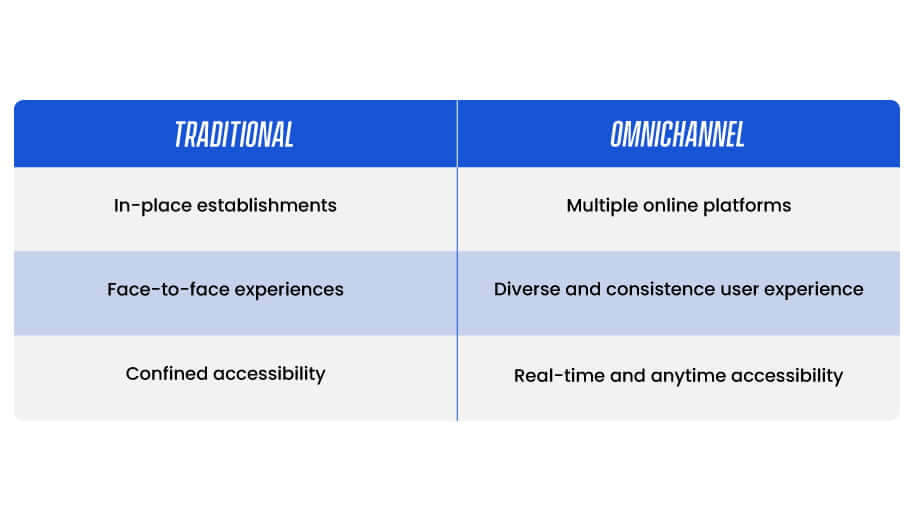 | TRADITIONAL | OMNICHANNEL |
|---|---|
| In-place establishments | Multiple online platforms |
| Face-to-face experiences | Diverse and consistence user experience |
| Confined accessibility | Real-time and anytime accessibility |